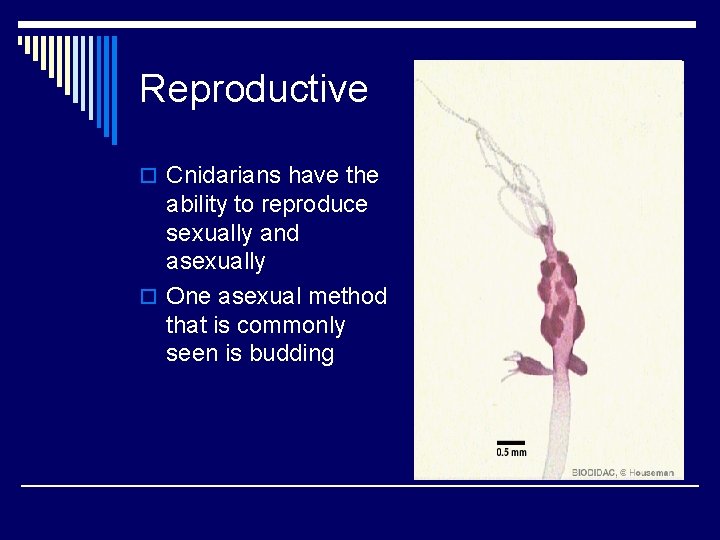 Reproductive

Cnidarians have the ability to reproduce sexually and asexually

One asexual method that is commonly seen is budding

0.5 mm

BIODIDAC, © Houseman